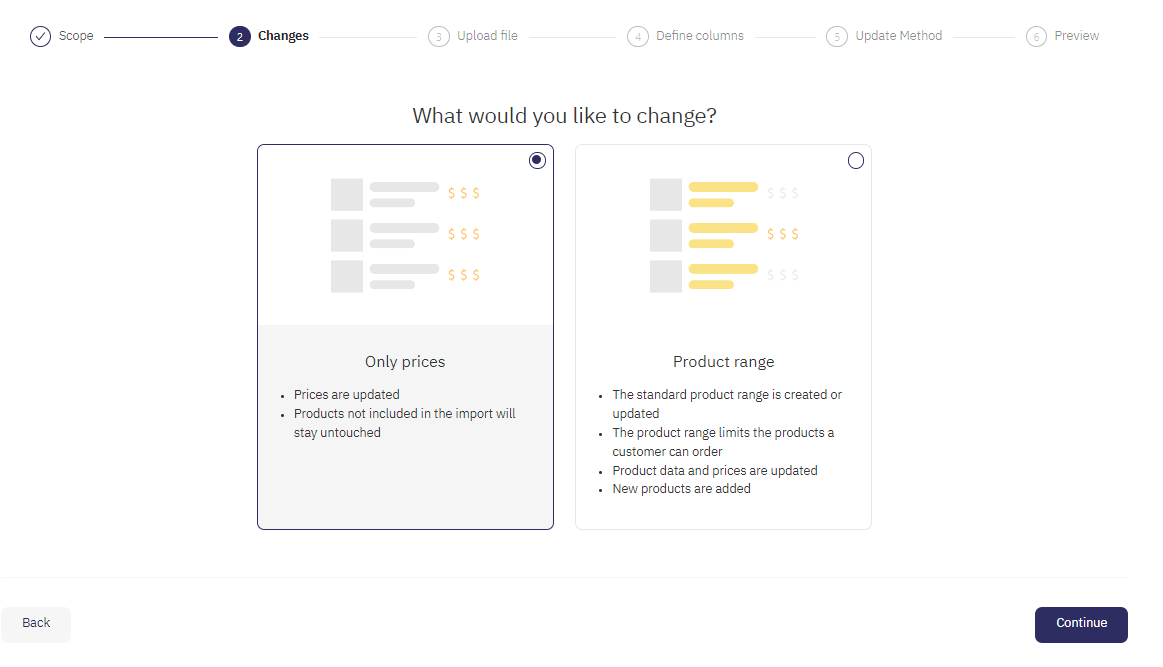 Scope
2 Changes
3 Upload file
4 Define columns
5 Update Method
6 Preview

What would you like to change?

$ $ $
$ $ $
$ $ $

Only prices

- Prices are updated
- Products not included in the import will stay untouched

$ $ $
$ $ $
$ $ $

Product range

- The standard product range is created or updated
- The product range limits the products a customer can order
- Product data and prices are updated
- New products are added

Back

Continue